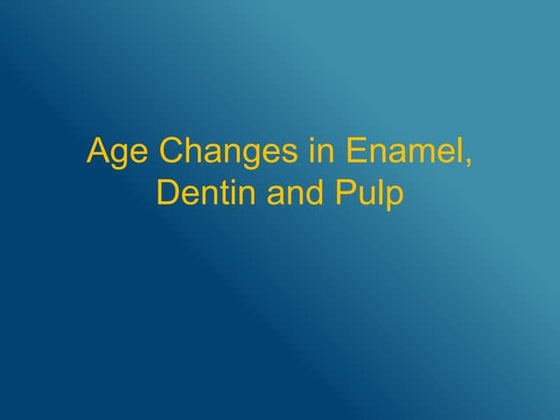 Age Changes in Enamel, Dentin and Pulp